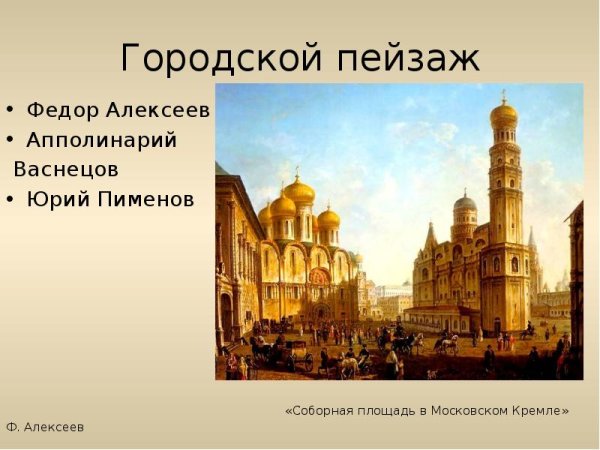 Городской пейзаж

• Федор Алексеев
• Апполинарий Васнецов
• Юрий Пименов

«Соборная площадь в Московском Кремле»

Ф. Алексеев